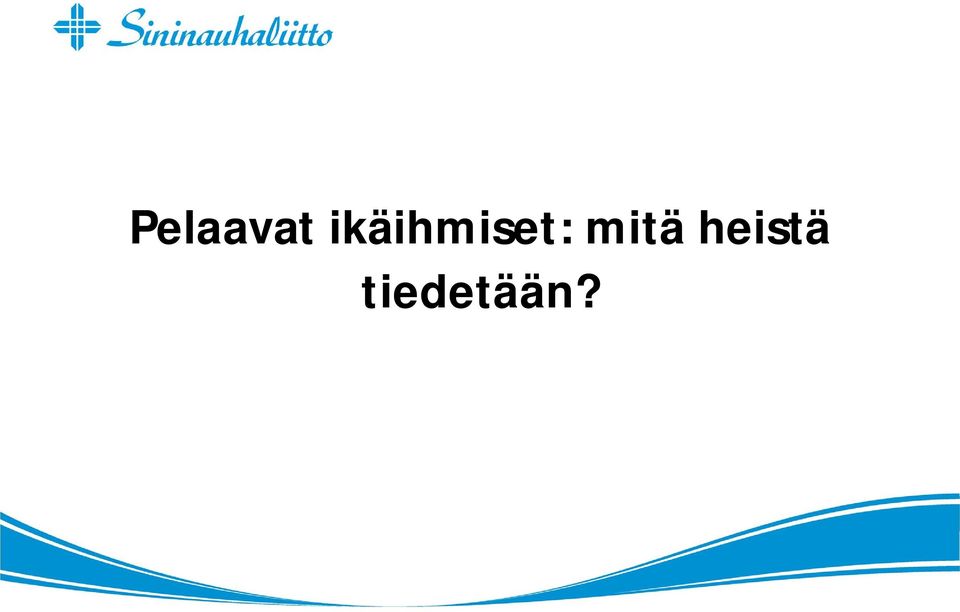 Sininauhaliitto

Pelaavat ikäihmiset: mitä heistä tiedetään?